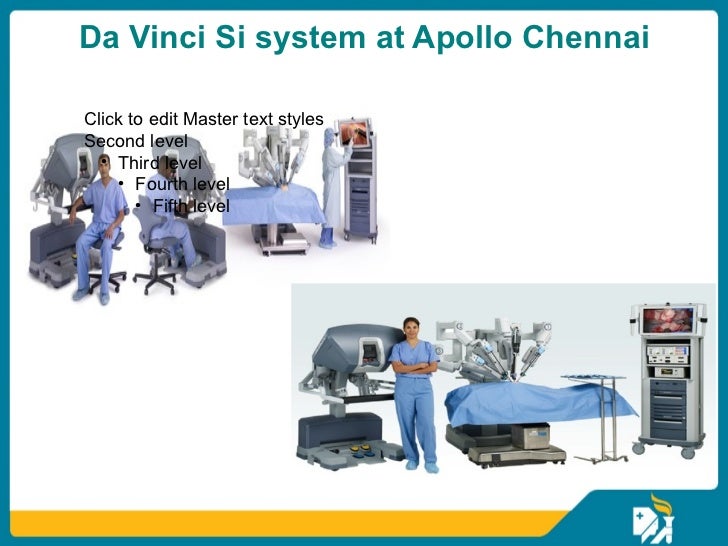 Da Vinci Si system at Apollo Chennai

Click to edit Master text styles
Second level
Third level
• Fourth level
• Fifth level